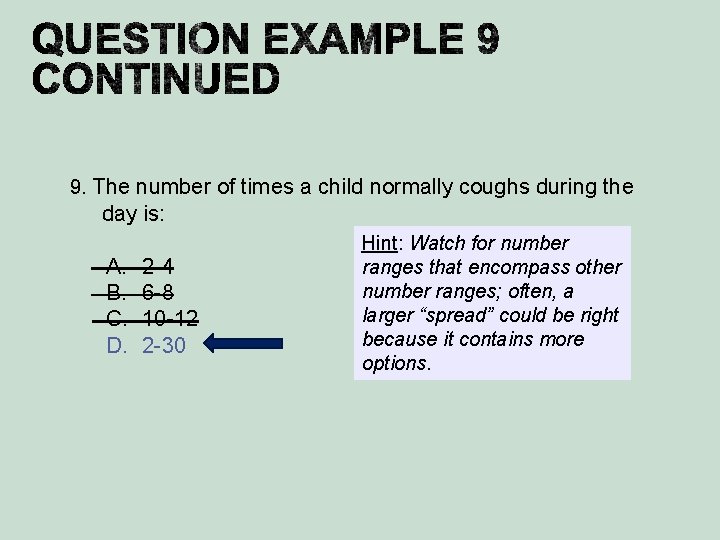 QUESTION EXAMPLE 9 CONTINUED

9. The number of times a child normally coughs during the day is:

A. 2-4
B. 6-8
C. 10-12
D. 2-30

Hint: Watch for number ranges that encompass other number ranges; often, a larger “spread” could be right because it contains more options.